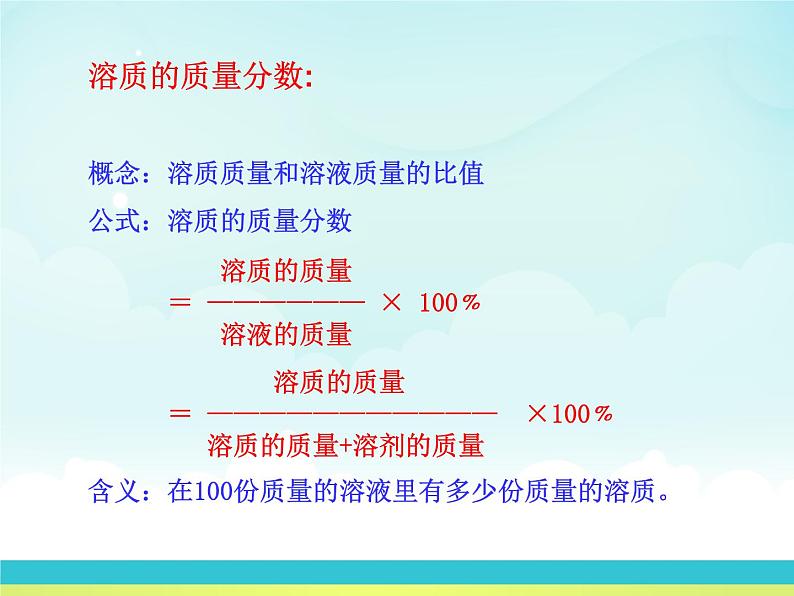 溶质的质量分数:

概念：溶质质量和溶液质量的比值

公式：溶质的质量分数

$= \frac{溶质的质量}{溶液的质量} \times 100\%$

$= \frac{溶质的质量}{溶质的质量+溶剂的质量} \times 100\%$

含义：在100份质量的溶液里有多少份质量的溶质。